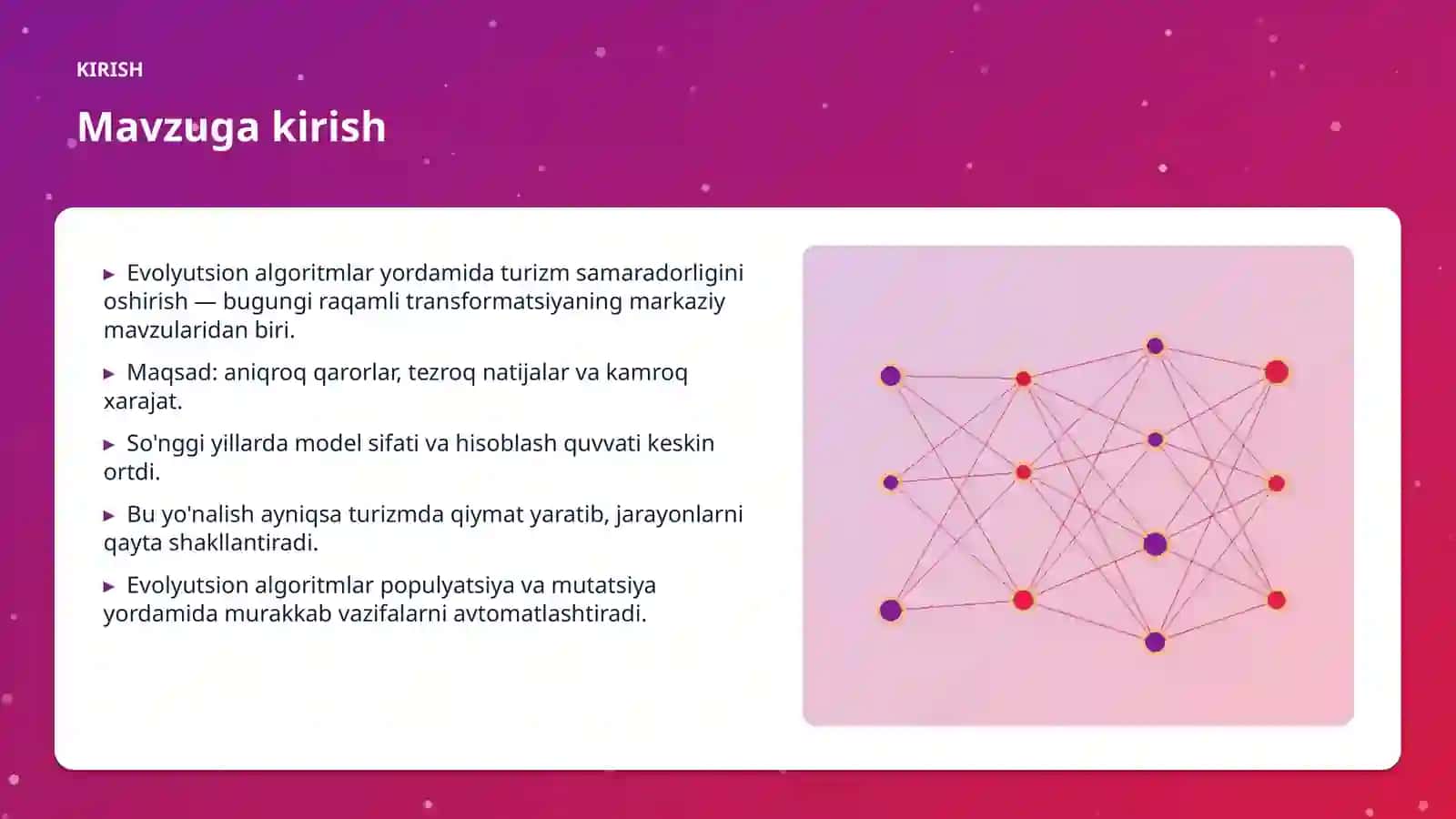 KIRISH

Mavzuga kirish

▸ Evolyutsion algoritmlar yordamida turizm samaradorligini oshirish — bugungi raqamli transformatsiyaning markaziy mavzularidan biri.

▸ Maqsad: aniqroq qarorlar, tezroq natijalar va kamroq xarajat.

▸ So'nggi yillarda model sifati va hisoblash quvvati keskin ortdi.

▸ Bu yo'nalish ayniqsa turizmda qiymat yaratib, jarayonlarni qayta shakllantiradi.

▸ Evolyutsion algoritmlar populyatsiya va mutatsiya yordamida murakkab vazifalarni avtomatlashtiradi.